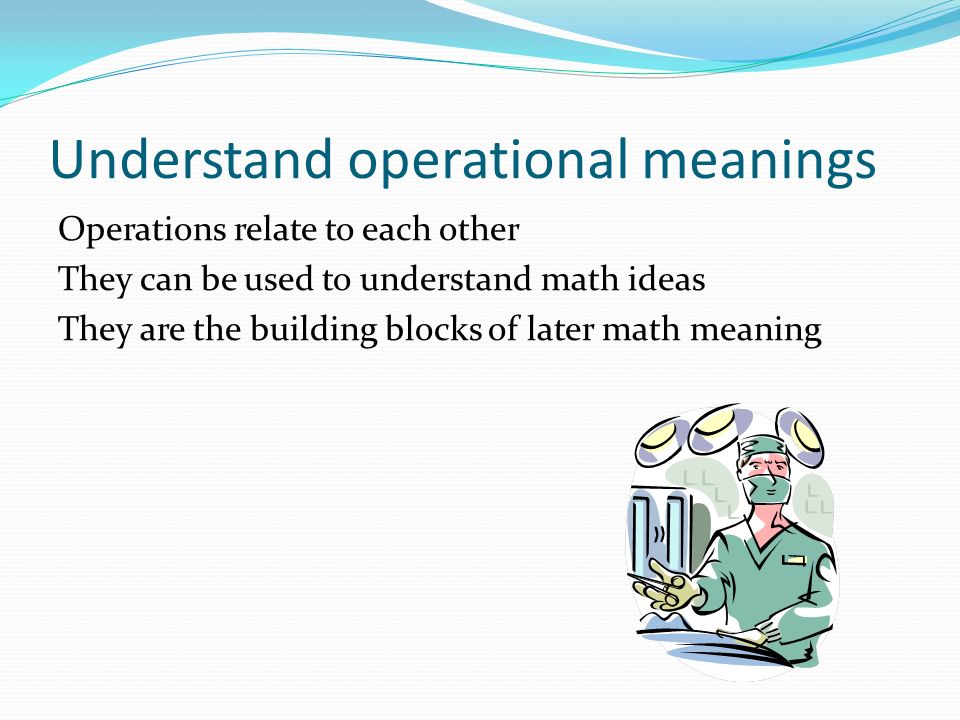 Understand operational meanings

Operations relate to each other
They can be used to understand math ideas
They are the building blocks of later math meaning